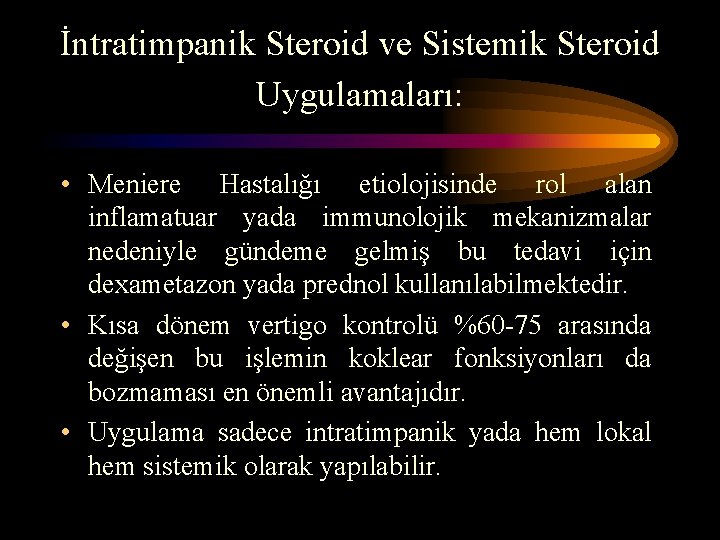 İntratimpanik Steroid ve Sistemik Steroid Uygulamaları:

• Meniere Hastalığı etiolojisinde rol alan inflamatuar yada immunolojik mekanizmalar nedeniyle gündeme gelmiş bu tedavi için dexametazon yada prednol kullanılabilmektedir.

• Kısa dönem vertigo kontrolü %60-75 arasında değişen bu işlemin koklear fonksiyonları da bozmaması en önemli avantajıdır.

• Uygulama sadece intratimpanik yada hem lokal hem sistemik olarak yapılabilir.